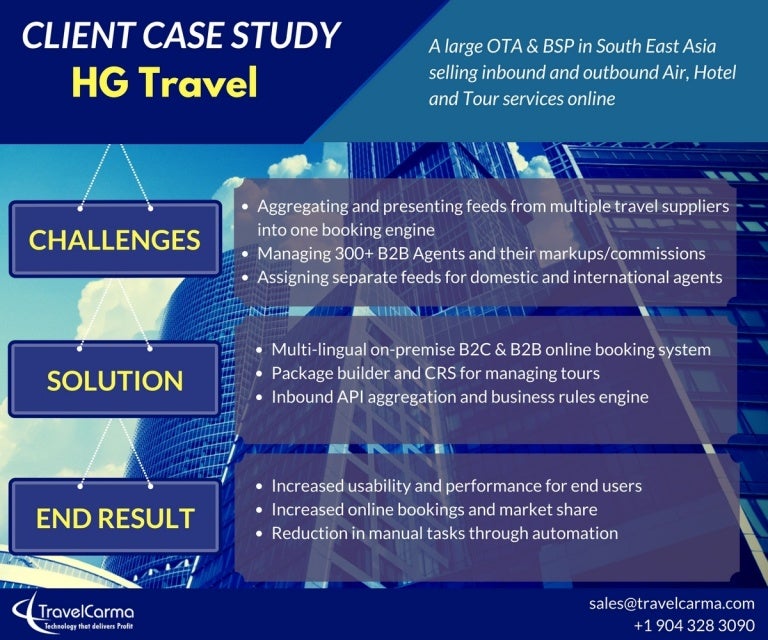 CLIENT CASE STUDY
HG Travel

A large OTA & BSP in South East Asia selling inbound and outbound Air, Hotel and Tour services online

CHALLENGES

- Aggregating and presenting feeds from multiple travel suppliers into one booking engine
- Managing 300+ B2B Agents and their markups/commissions
- Assigning separate feeds for domestic and international agents

SOLUTION

- Multi-lingual on-premise B2C & B2B online booking system
- Package builder and CRS for managing tours
- Inbound API aggregation and business rules engine

END RESULT

- Increased usability and performance for end users
- Increased online bookings and market share
- Reduction in manual tasks through automation

TravelCarma
Technology that delivers Profit

sales@travelcarma.com
+1 904 328 3090